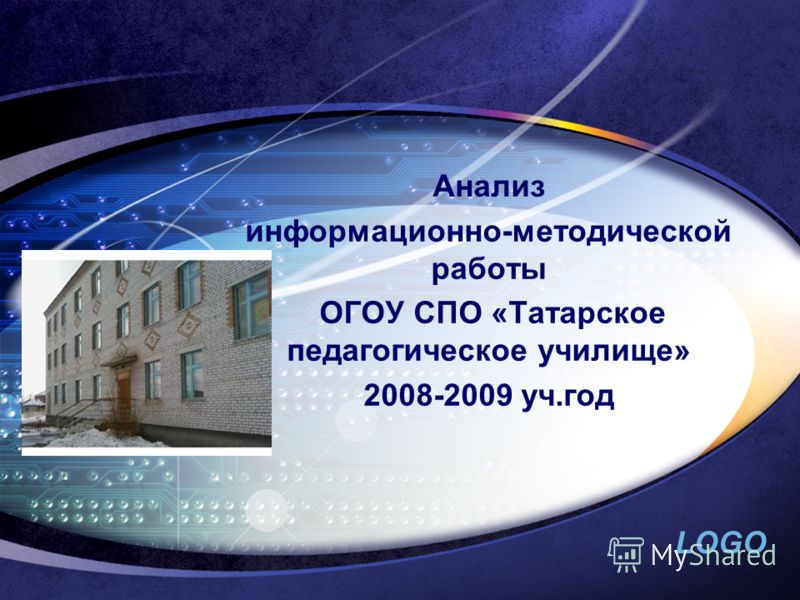 Анализ информационно-методической работы ОГОУ СПО «Татарское педагогическое училище» 2008-2009 уч.год

LOGO

MyShared